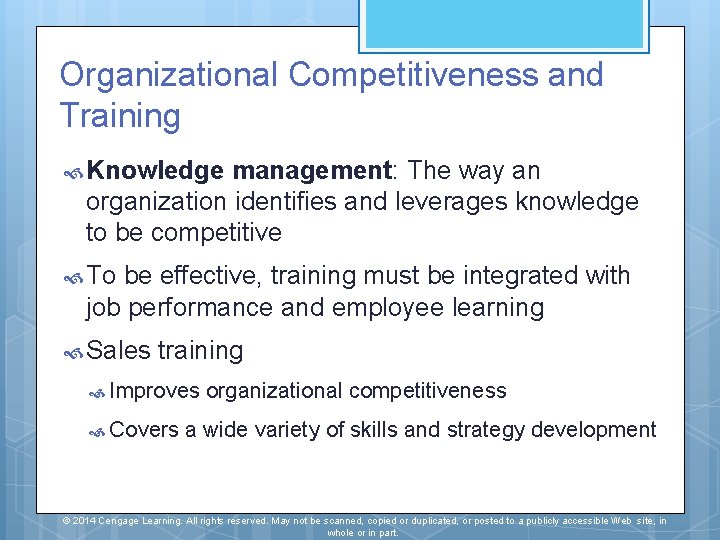 Organizational Competitiveness and Training

Knowledge management: The way an organization identifies and leverages knowledge to be competitive

To be effective, training must be integrated with job performance and employee learning

Sales training

Improves organizational competitiveness

Covers a wide variety of skills and strategy development

© 2014 Cengage Learning. All rights reserved. May not be scanned, copied or duplicated, or posted to a publicly accessible Web site, in whole or in part.